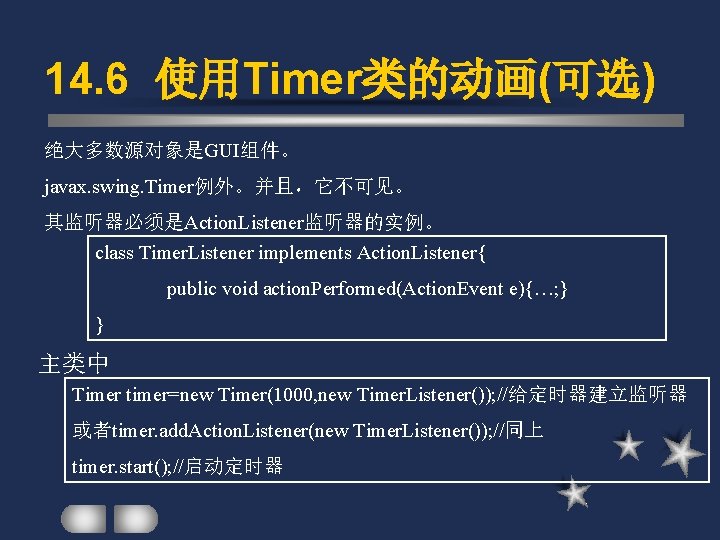 14.6 使用Timer类的动画(可选)

绝大多数源对象是GUI组件。

javax.swing.Timer例外。并且，它不可见。

其监听器必须是ActionListener监听器的实例。

class TimerListener implements ActionListener{

public void actionPerformed(ActionEvent e){…;}

}

主类中

Timer timer=new Timer(1000,new TimerListener());//给定时器建立监听器

或者timer.addActionListener(new TimerListener());//同上

timer.start();//启动定时器